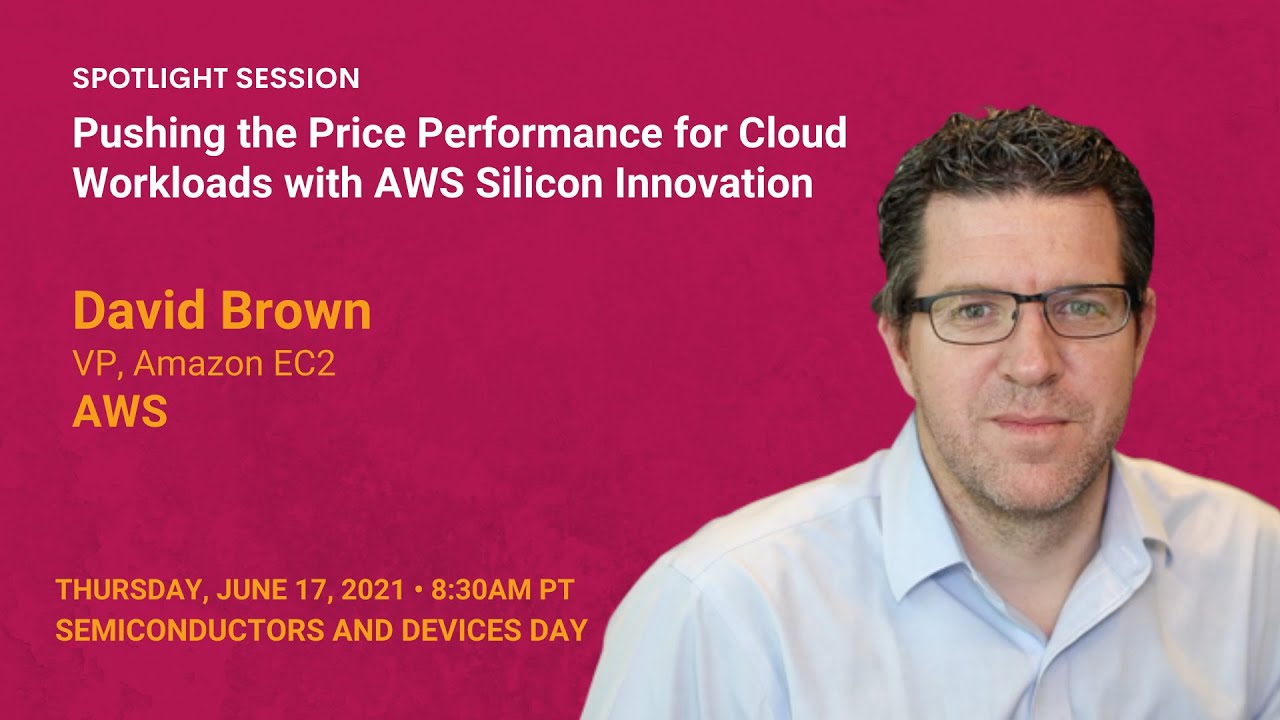 SPOTLIGHT SESSION

Pushing the Price Performance for Cloud Workloads with AWS Silicon Innovation

David Brown
VP, Amazon EC2
AWS

THURSDAY, JUNE 17, 2021 • 8:30AM PT
SEMICONDUCTORS AND DEVICES DAY